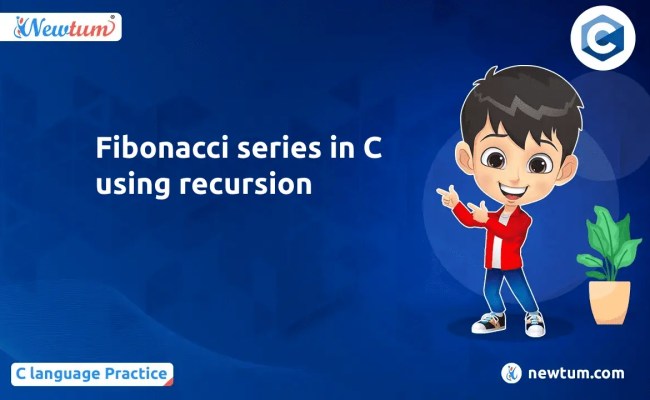 Newtum

C

Fibonacci series in C using recursion

C language Practice

newtum.com